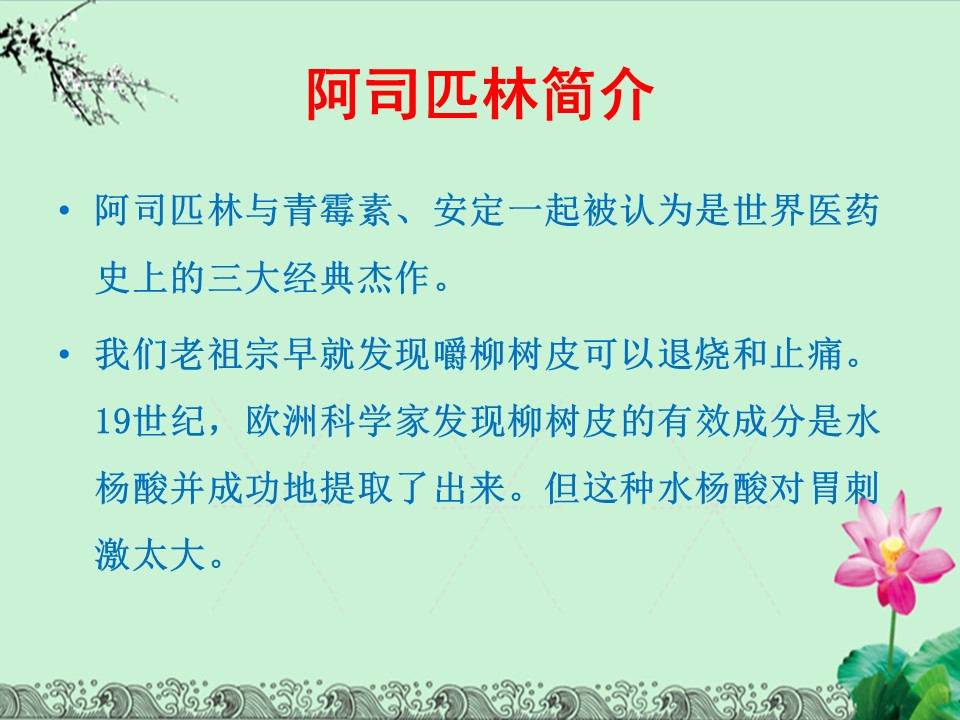 阿司匹林简介

• 阿司匹林与青霉素、安定一起被认为是世界医药史上的三大经典杰作。

• 我们老祖宗早就发现嚼柳树皮可以退烧和止痛。19世纪，欧洲科学家发现柳树皮的有效成分是水杨酸并成功地提取了出来。但这种水杨酸对胃刺激太大。